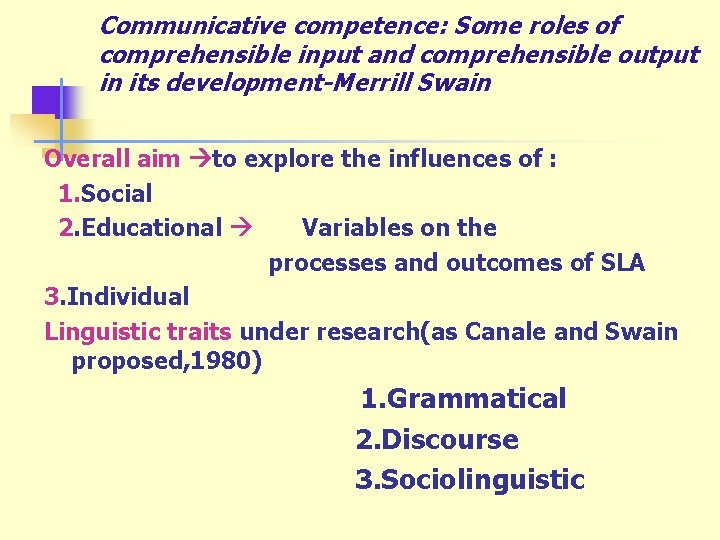 Communicative competence: Some roles of comprehensible input and comprehensible output in its development-Merrill Swain

Overall aim →to explore the influences of :
1.Social
2.Educational → Variables on the processes and outcomes of SLA
3.Individual

Linguistic traits under research(as Canale and Swain proposed,1980)

1.Grammatical
2.Discourse
3.Sociolinguistic